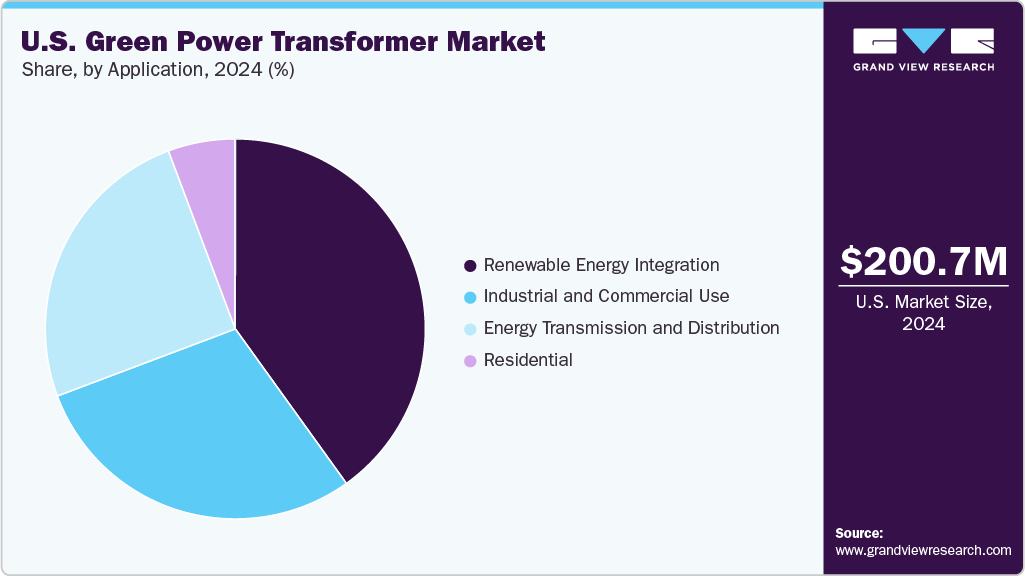 U.S. Green Power Transformer Market
Share, by Application, 2024 (%)

Renewable Energy Integration
Industrial and Commercial Use
Energy Transmission and Distribution
Residential

GRAND VIEW RESEARCH

$200.7M
U.S. Market Size, 2024

Source:
www.grandviewresearch.com